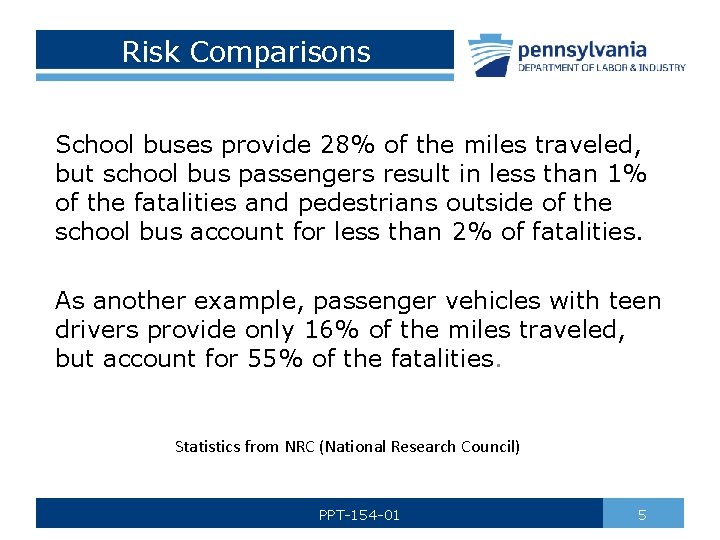 Risk Comparisons

pennsylvania
DEPARTMENT OF LABOR & INDUSTRY

School buses provide 28% of the miles traveled, but school bus passengers result in less than 1% of the fatalities and pedestrians outside of the school bus account for less than 2% of fatalities.

As another example, passenger vehicles with teen drivers provide only 16% of the miles traveled, but account for 55% of the fatalities.

Statistics from NRC (National Research Council)

PPT-154-01

5